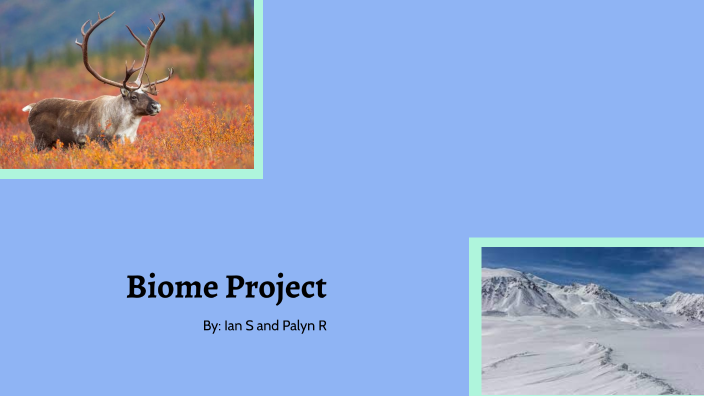 Biome Project

By: Ian S and Palyn R